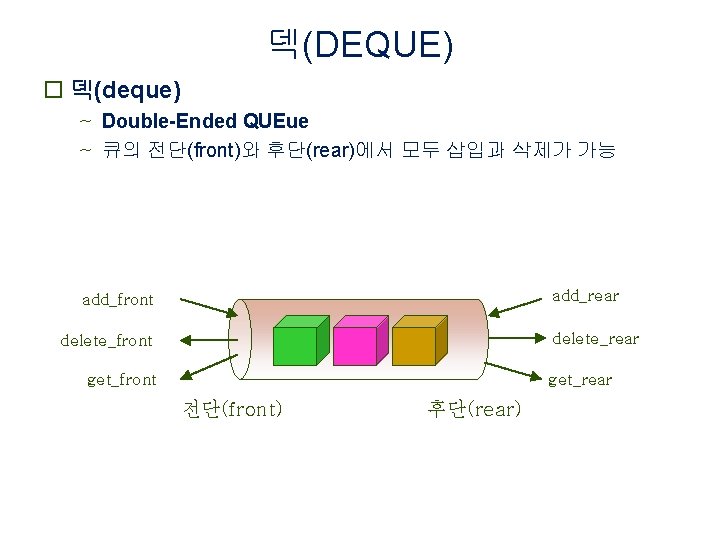 덱(DEQUE)

□ 덱(deque)

~ Double-Ended QUEue

~ 큐의 전단(front)와 후단(rear)에서 모두 삽입과 삭제가 가능

add_front

delete_front

get_front

add_rear

delete_rear

get_rear

전단(front)

후단(rear)